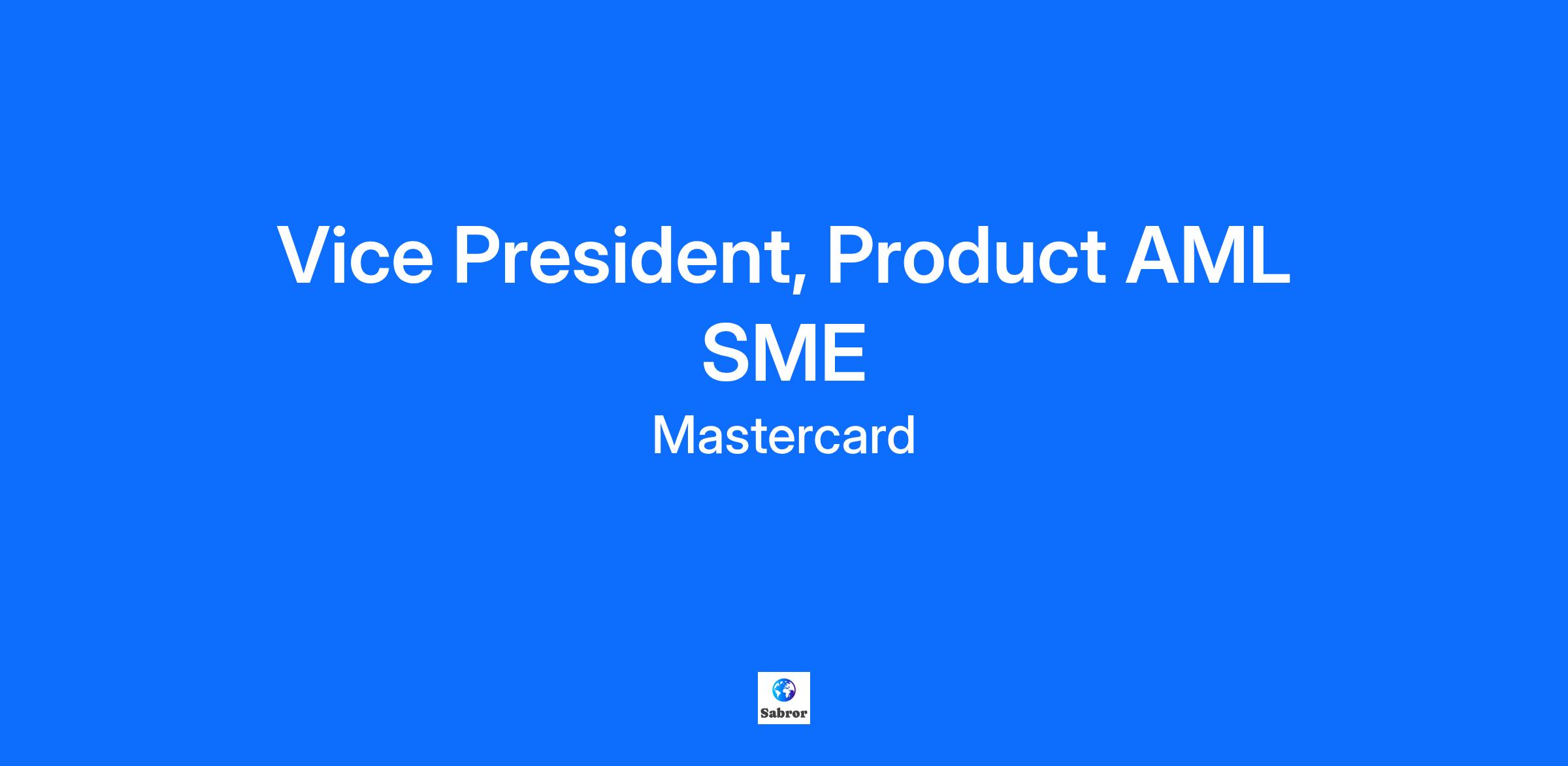 Vice President, Product AML SME

Mastercard

Sabror